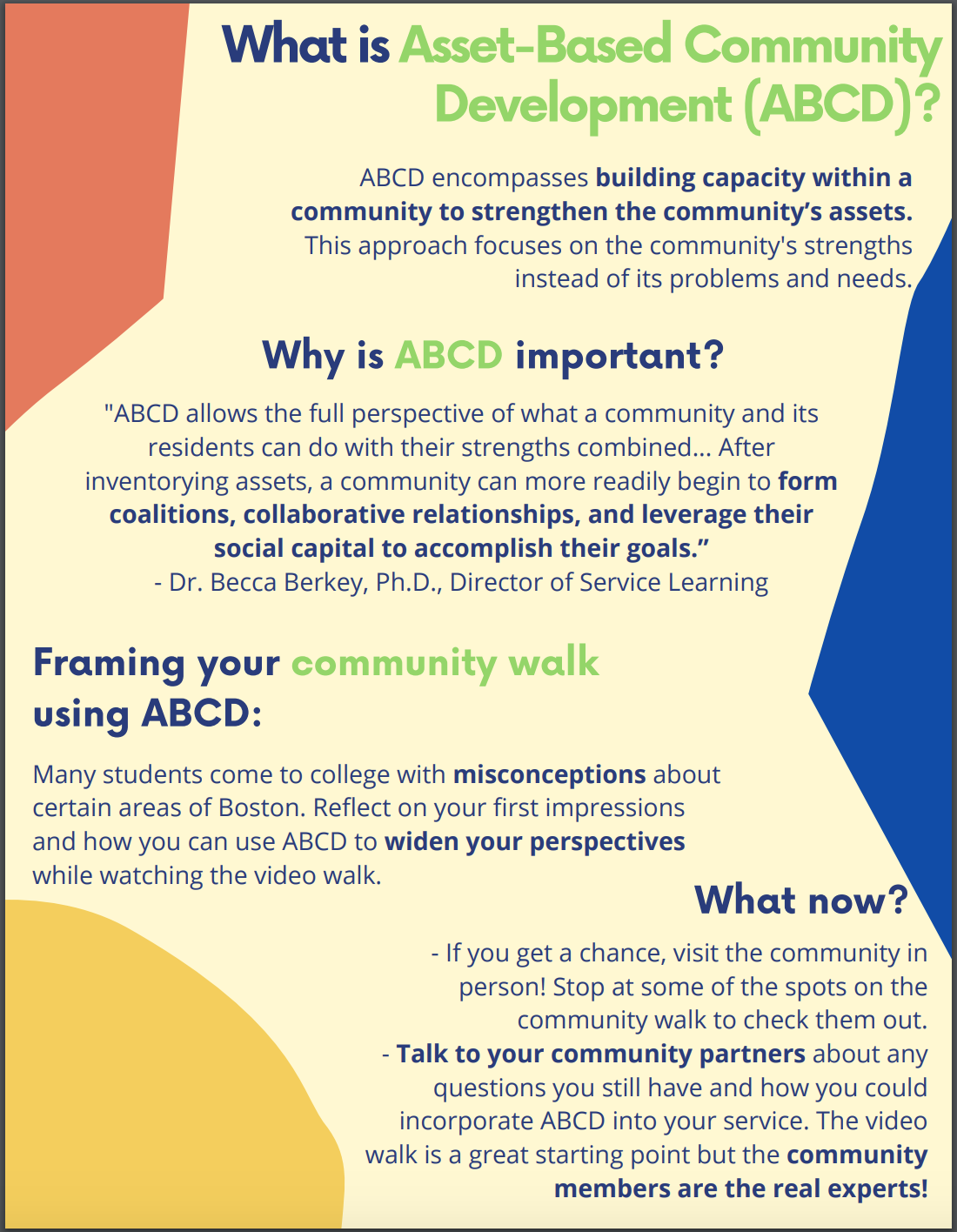 What is Asset-Based Community Development (ABCD)?

ABCD encompasses building capacity within a community to strengthen the community's assets. This approach focuses on the community's strengths instead of its problems and needs.

Why is ABCD important?

"ABCD allows the full perspective of what a community and its residents can do with their strengths combined... After inventorying assets, a community can more readily begin to form coalitions, collaborative relationships, and leverage their social capital to accomplish their goals."
- Dr. Becca Berkey, Ph.D., Director of Service Learning

Framing your community walk using ABCD:

Many students come to college with misconceptions about certain areas of Boston. Reflect on your first impressions and how you can use ABCD to widen your perspectives while watching the video walk.

What now?

- If you get a chance, visit the community in person! Stop at some of the spots on the community walk to check them out.
- Talk to your community partners about any questions you still have and how you could incorporate ABCD into your service. The video walk is a great starting point but the community members are the real experts!